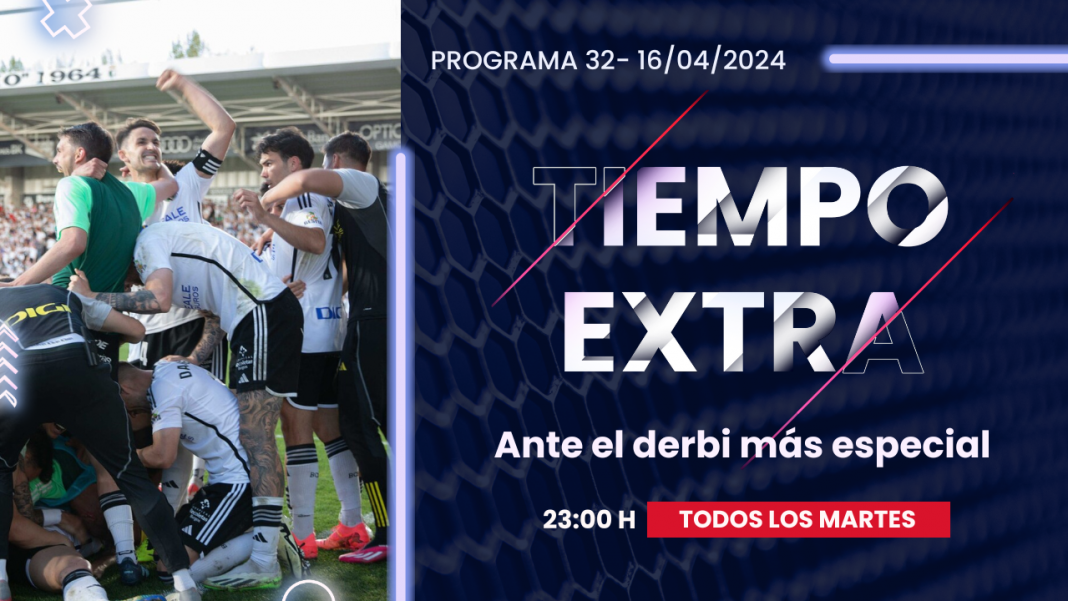 PROGRAMA 32- 16/04/2024

TIEMPO EXTRA

Ante el derbi más especial

23:00 H TODOS LOS MARTES